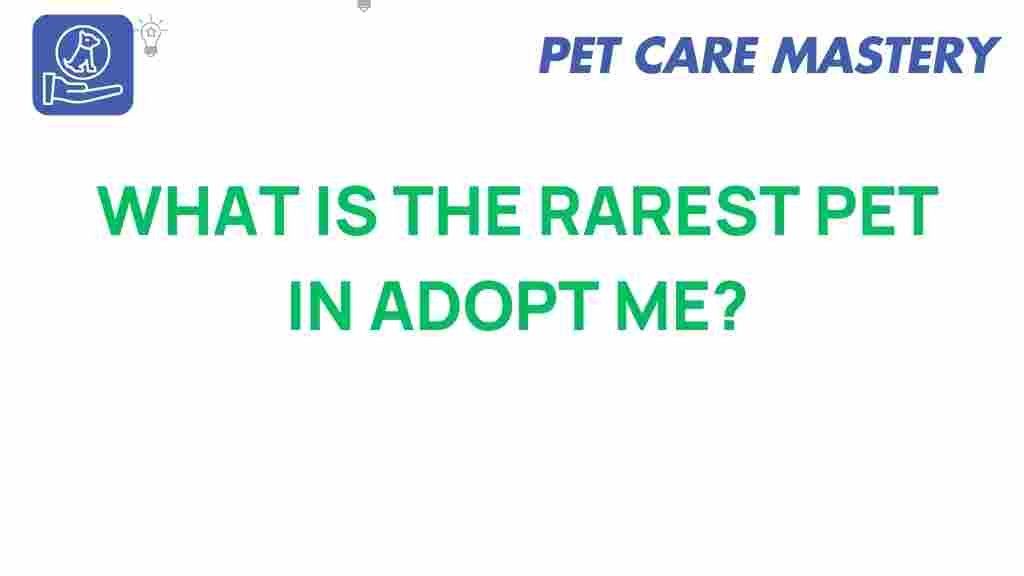 PET CARE MASTERY

WHAT IS THE RAREST PET IN ADOPT ME?